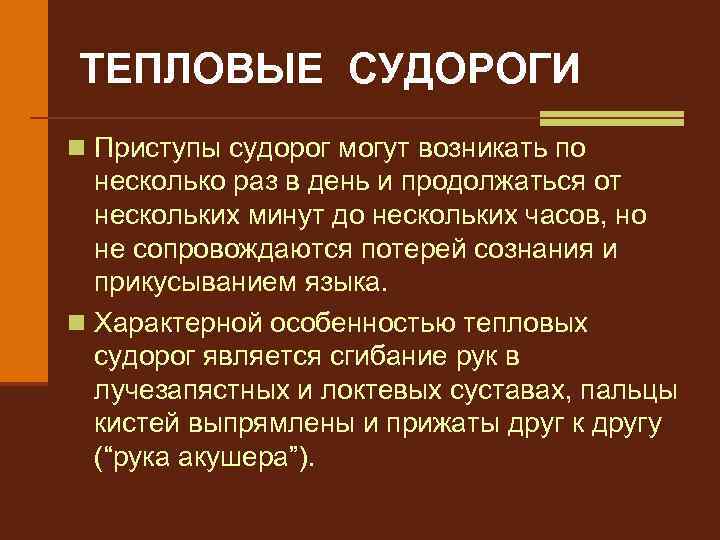 ТЕПЛОВЫЕ СУДОРОГИ

Приступы судорог могут возникать по несколько раз в день и продолжаться от нескольких минут до нескольких часов, но не сопровождаются потерей сознания и прикусыванием языка.

Характерной особенностью тепловых судорог является сгибание рук в лучезапястных и локтевых суставах, пальцы кистей выпрямлены и прижаты друг к другу (“рука акушера”).